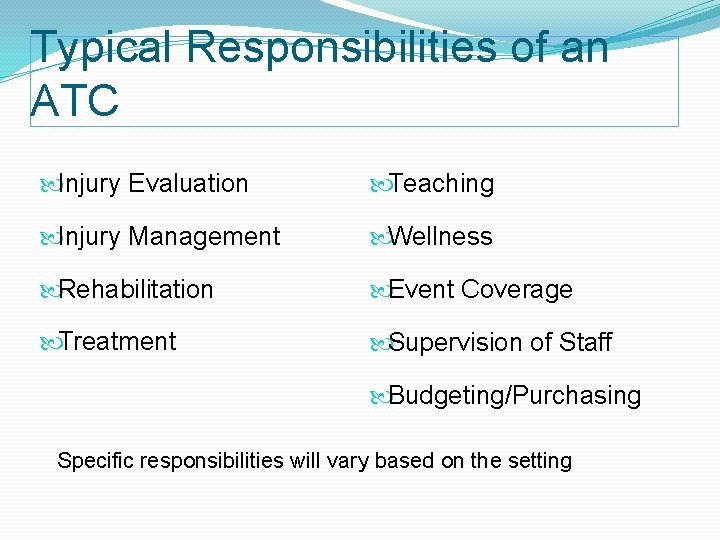 Typical Responsibilities of an ATC

Injury Evaluation

Injury Management

Rehabilitation

Treatment

Teaching

Wellness

Event Coverage

Supervision of Staff

Budgeting/Purchasing

Specific responsibilities will vary based on the setting